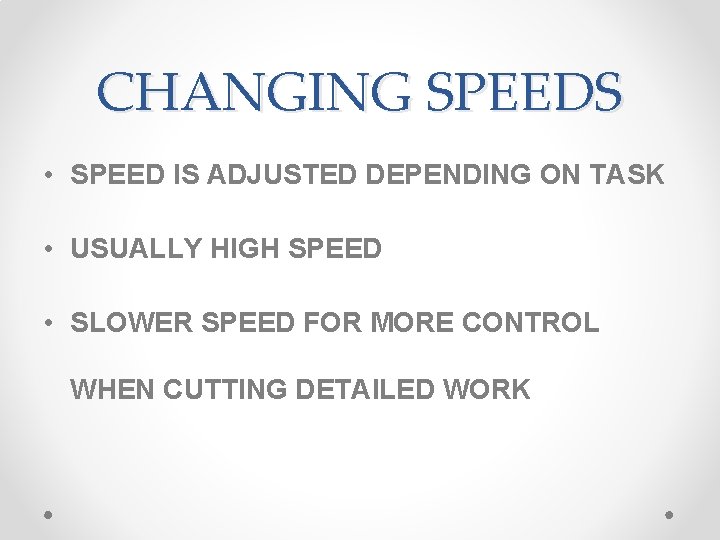 CHANGING SPEEDS

• SPEED IS ADJUSTED DEPENDING ON TASK

• USUALLY HIGH SPEED

• SLOWER SPEED FOR MORE CONTROL WHEN CUTTING DETAILED WORK